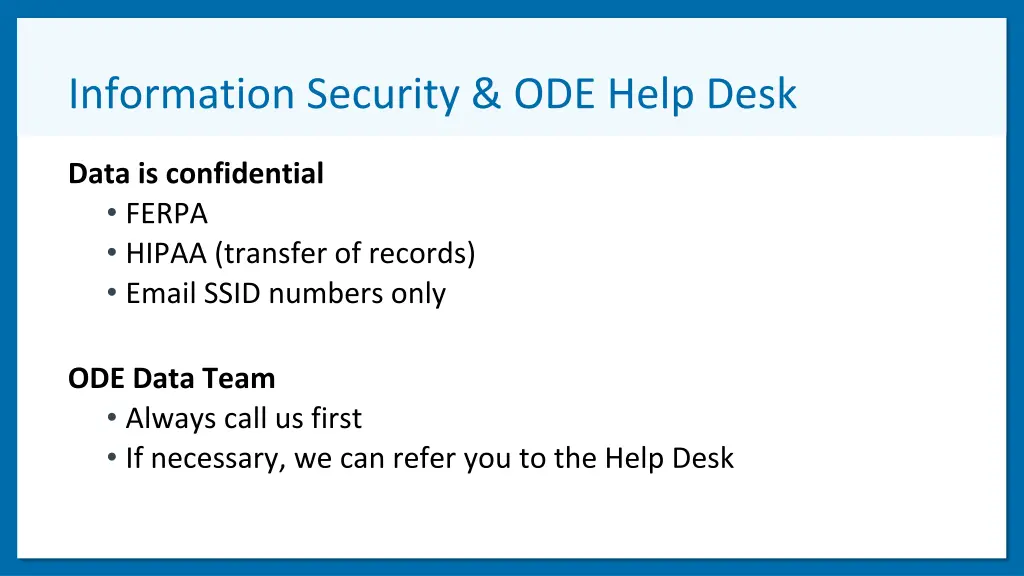 Information Security & ODE Help Desk

Data is confidential
• FERPA
• HIPAA (transfer of records)
• Email SSID numbers only

ODE Data Team
• Always call us first
• If necessary, we can refer you to the Help Desk